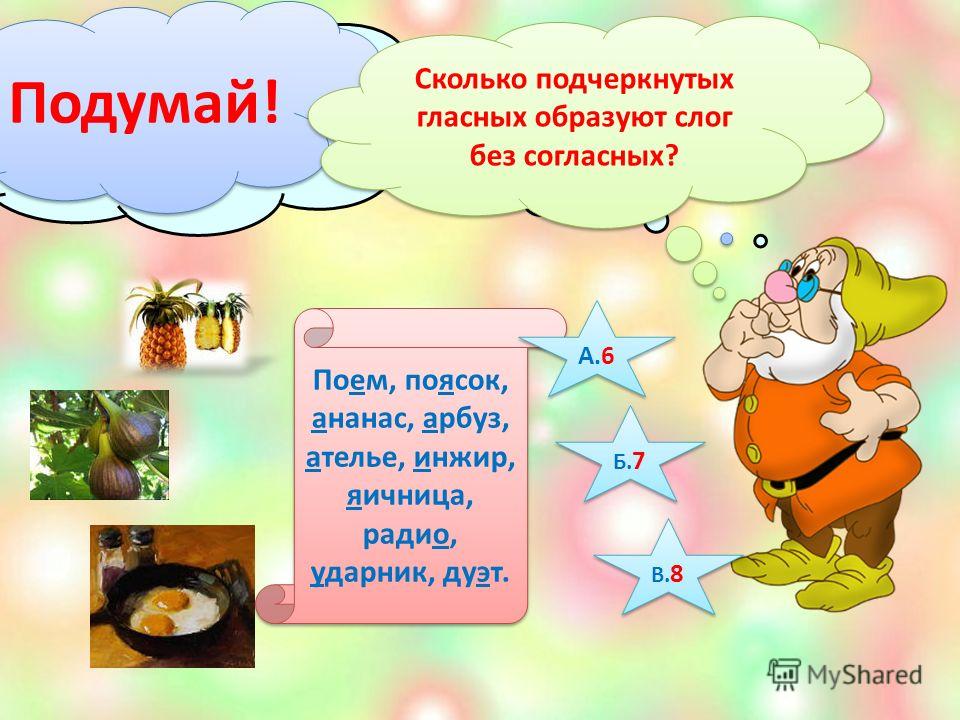 Подумай!

Сколько подчеркнутых гласных образуют слог без согласных?

Поем, поясок, ананас, арбуз, ателье, инжир, яичница, радио, ударник, дуэт.

А.6

Б.7

В.8

MyShared